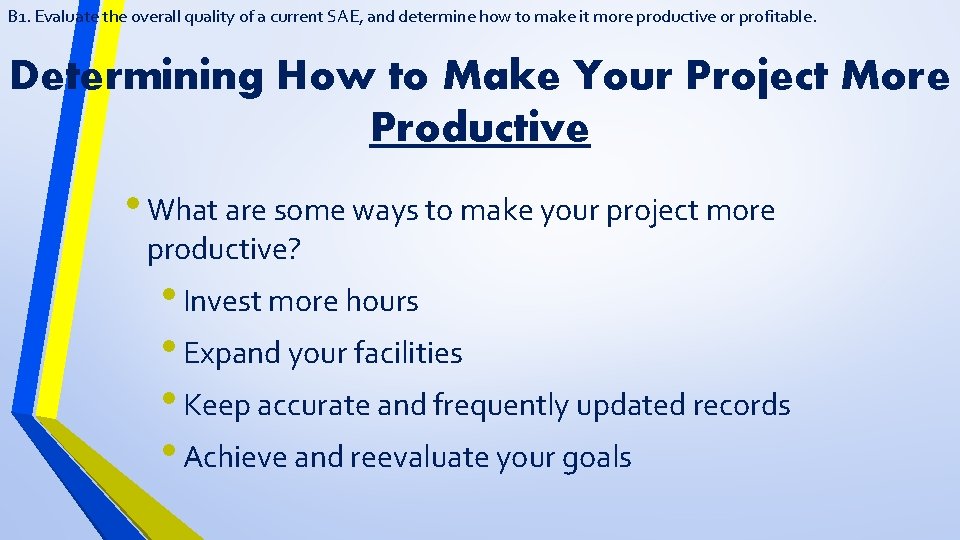 B1. Evaluate the overall quality of a current SAE, and determine how to make it more productive or profitable.

Determining How to Make Your Project More Productive

• What are some ways to make your project more productive?

• Invest more hours

• Expand your facilities

• Keep accurate and frequently updated records

• Achieve and reevaluate your goals